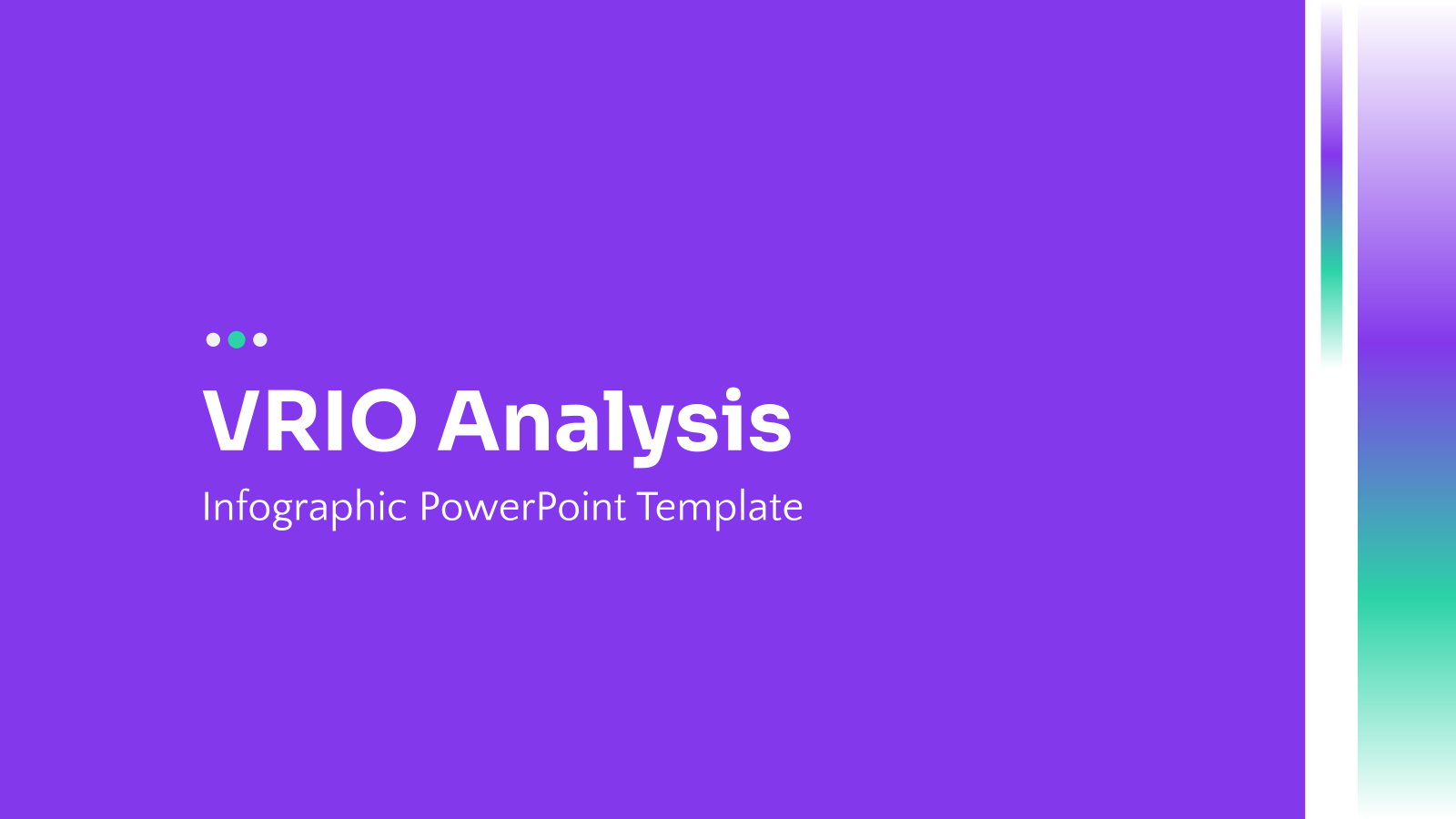 VRIO Analysis

Infographic PowerPoint Template